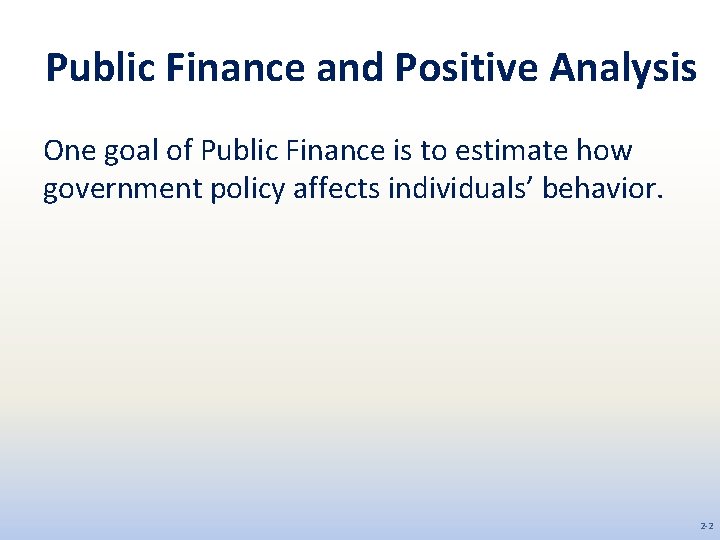 Public Finance and Positive Analysis

One goal of Public Finance is to estimate how government policy affects individuals’ behavior.

2-2